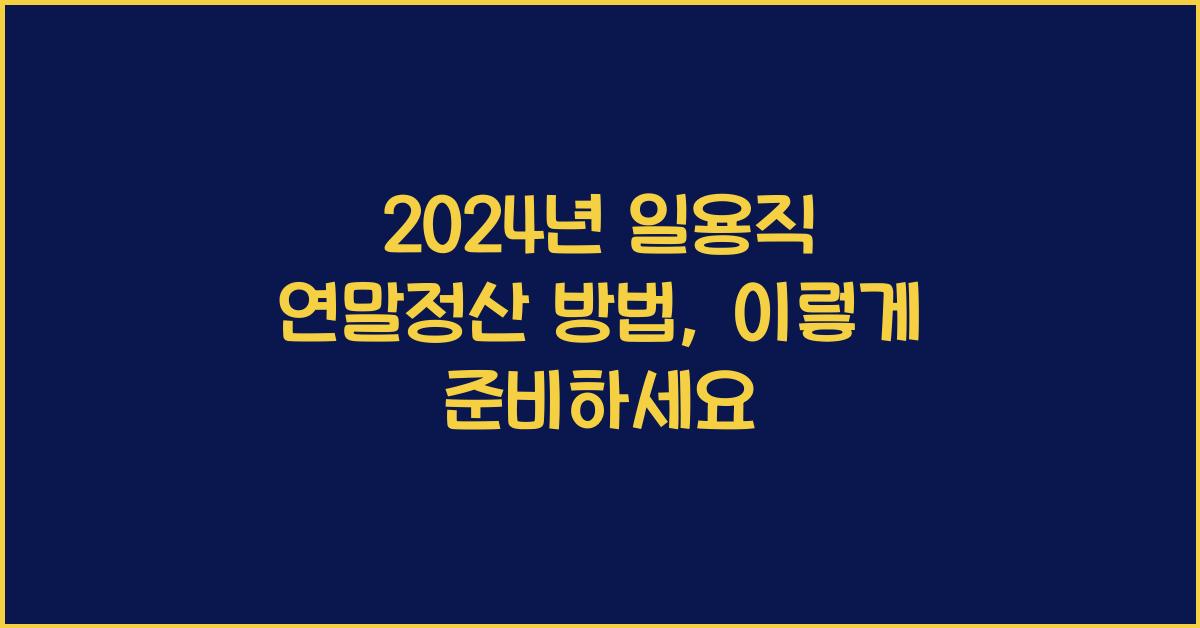 2024년 일용직 연말정산 방법, 이렇게 준비하세요